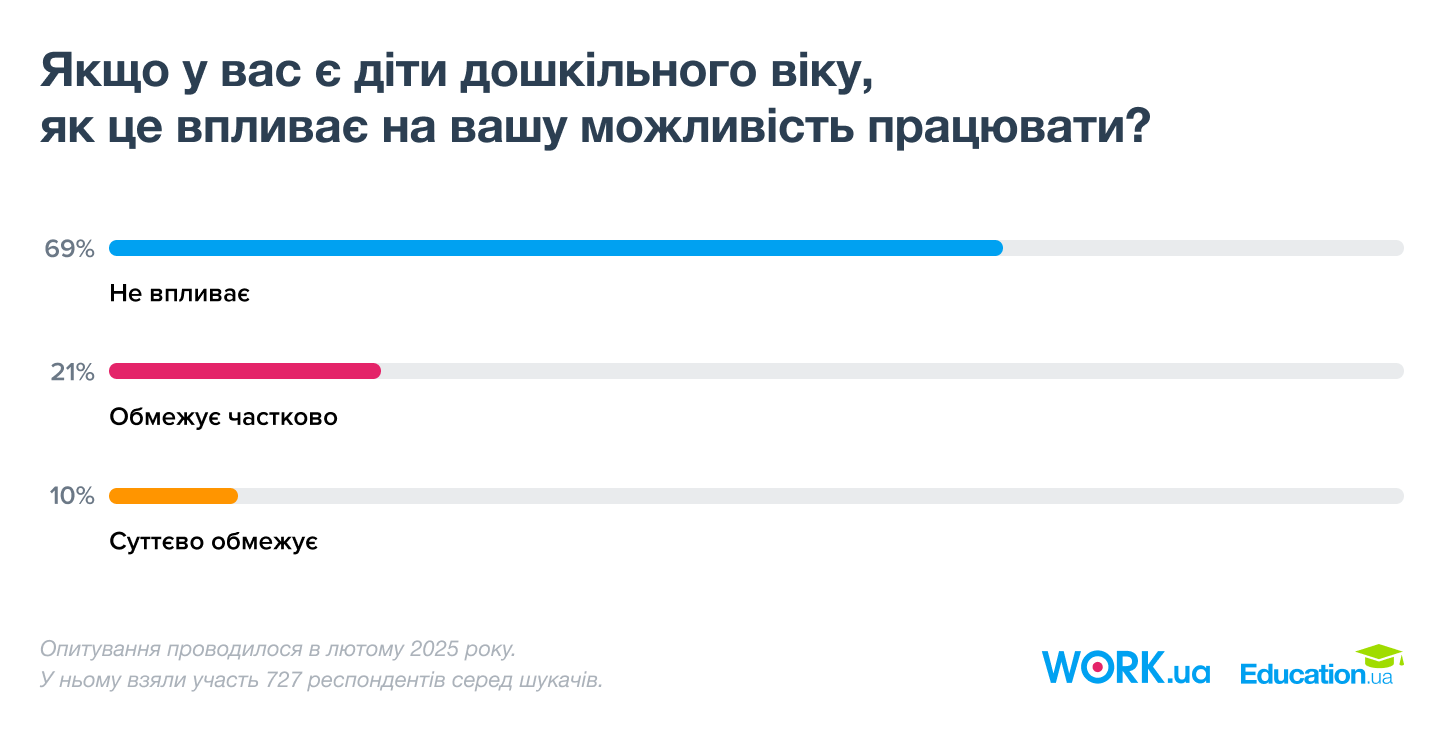 Якщо у вас є діти дошкільного віку, як це впливає на вашу можливість працювати?

69%
Не впливає

21%
Обмежує частково

10%
Суттєво обмежує

Опитування проводилося в лютому 2025 року.
У ньому взяли участь 727 респондентів серед шукачів.

WORK.ua Education.ua